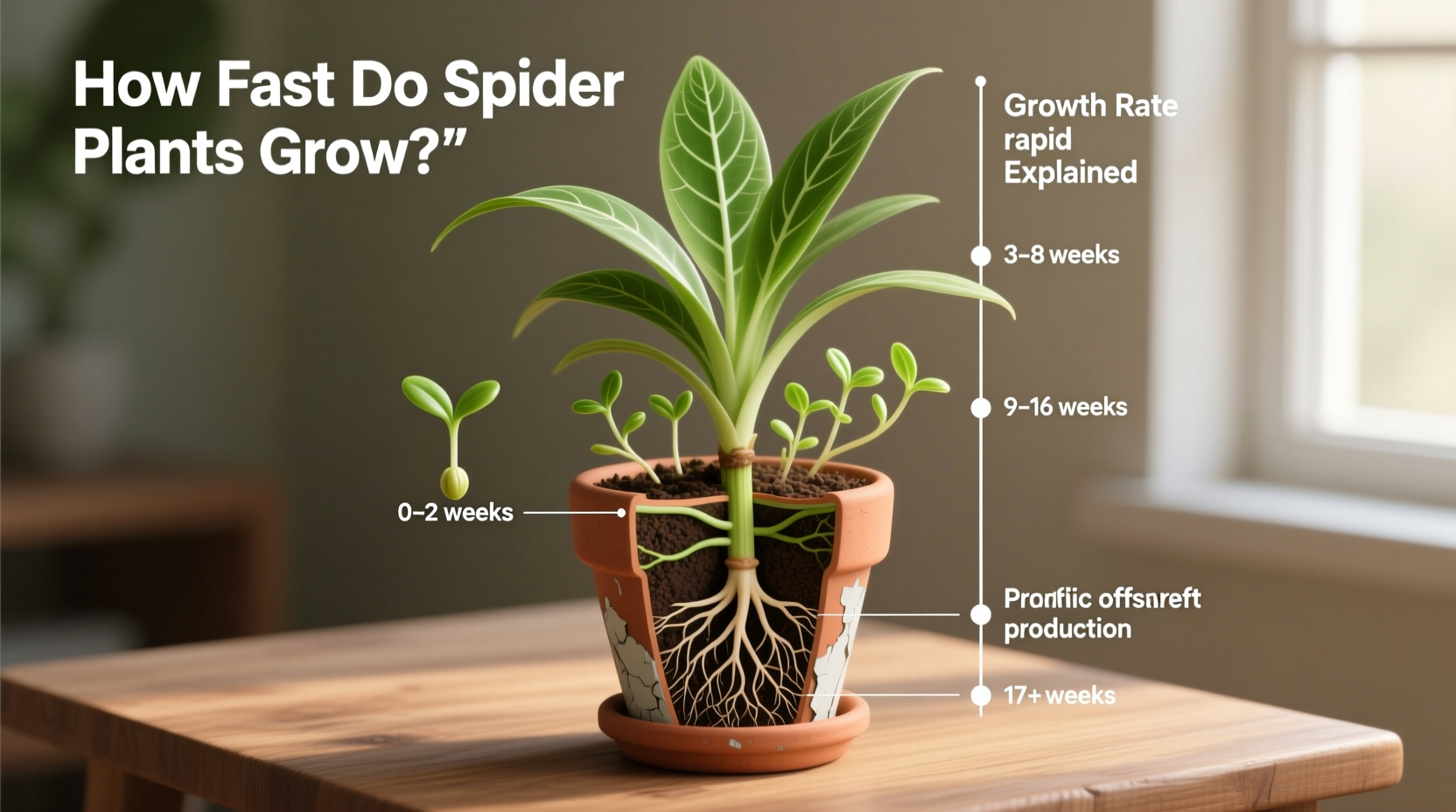 How Fast Do Spider Plants Grow?”

Growth Rate rapid Explained

3–8 weeks

9–16 weeks

0–2 weeks

Pronfiic offsnreft production

17+ weeks